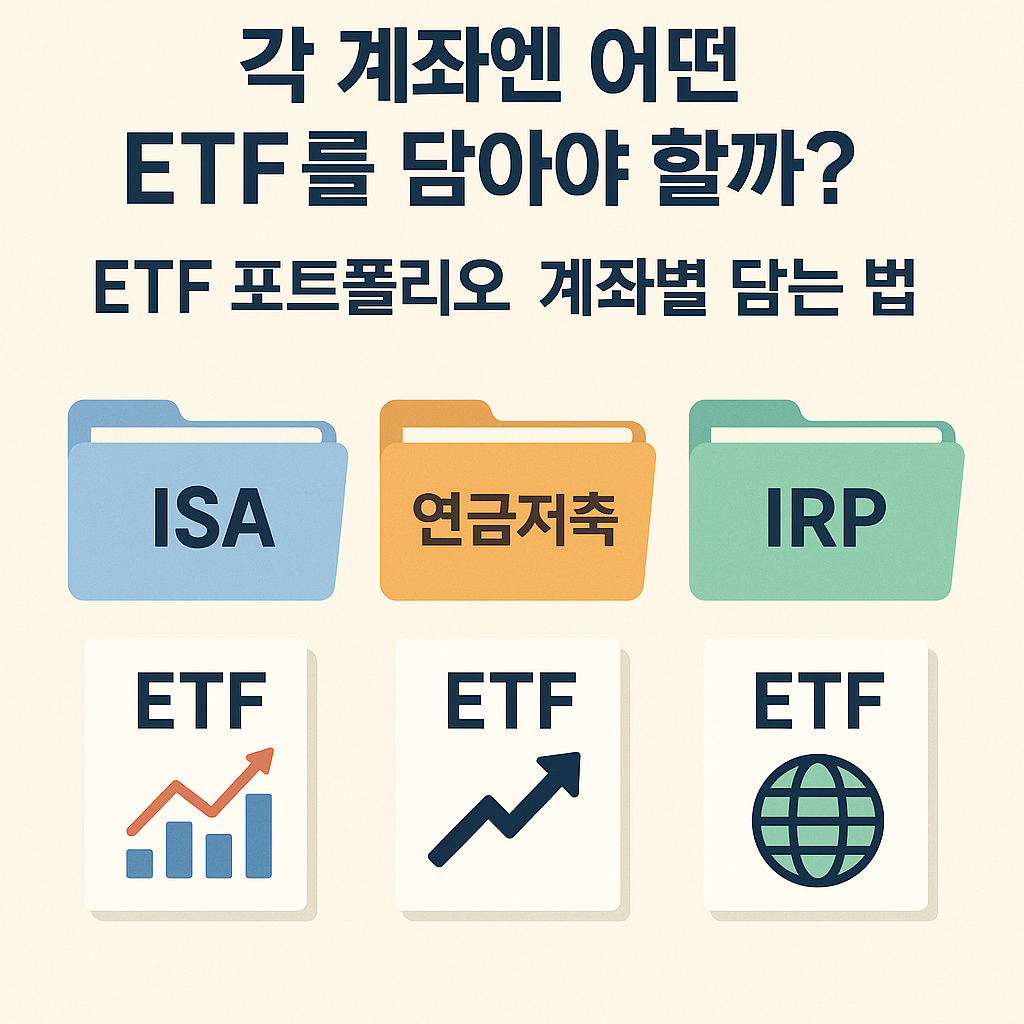 각 계좌엔 어떤
ETF를 담아야 할까?

ETF 포트폴리오 계좌별 담는 법

ISA

연금저축

IRP

ETF

ETF

ETF